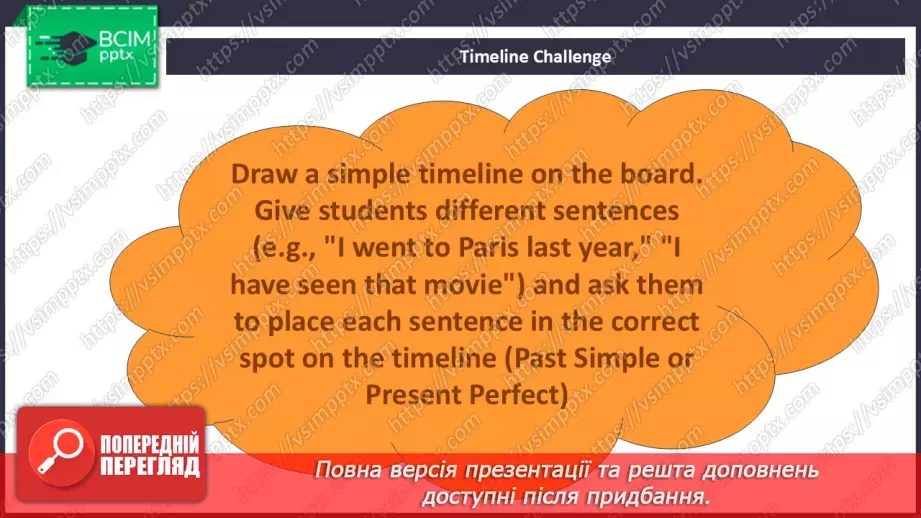 ВСІМ pptx

Timeline Challenge

Draw a simple timeline on the board. Give students different sentences (e.g., "I went to Paris last year," "I have seen that movie") and ask them to place each sentence in the correct spot on the timeline (Past Simple or Present Perfect)

ПОПЕРЕДНІЙ ПЕРЕГЛЯД

Повна версія презентації та решта доповнень доступні після придбання.

https://vsimpptx.com